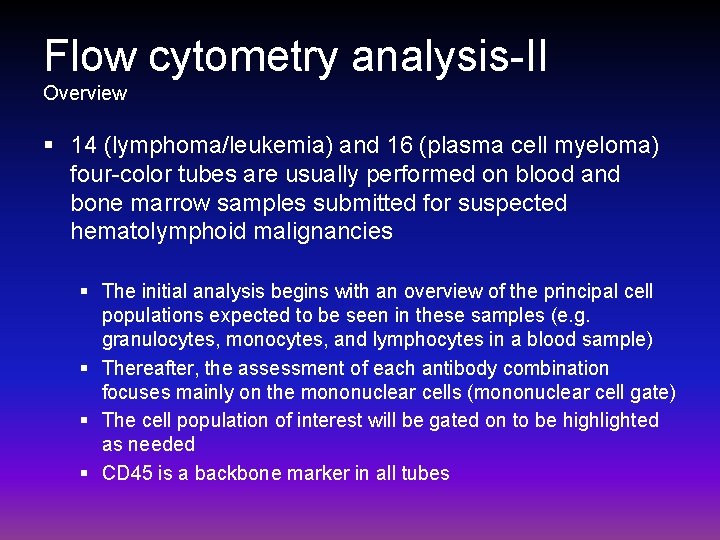 Flow cytometry analysis-II
Overview

▪ 14 (lymphoma/leukemia) and 16 (plasma cell myeloma) four-color tubes are usually performed on blood and bone marrow samples submitted for suspected hematolymphoid malignancies

▪ The initial analysis begins with an overview of the principal cell populations expected to be seen in these samples (e.g. granulocytes, monocytes, and lymphocytes in a blood sample)
▪ Thereafter, the assessment of each antibody combination focuses mainly on the mononuclear cells (mononuclear cell gate)
▪ The cell population of interest will be gated on to be highlighted as needed
▪ CD45 is a backbone marker in all tubes